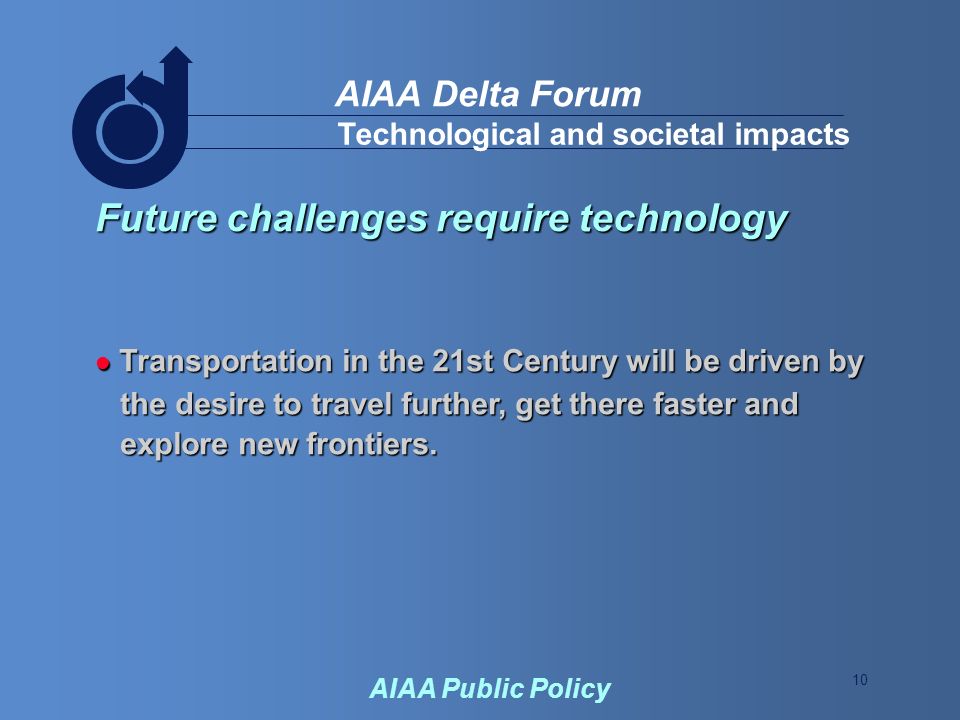 AIAA Delta Forum
Technological and societal impacts

Future challenges require technology

● Transportation in the 21st Century will be driven by the desire to travel further, get there faster and explore new frontiers.

AIAA Public Policy

10